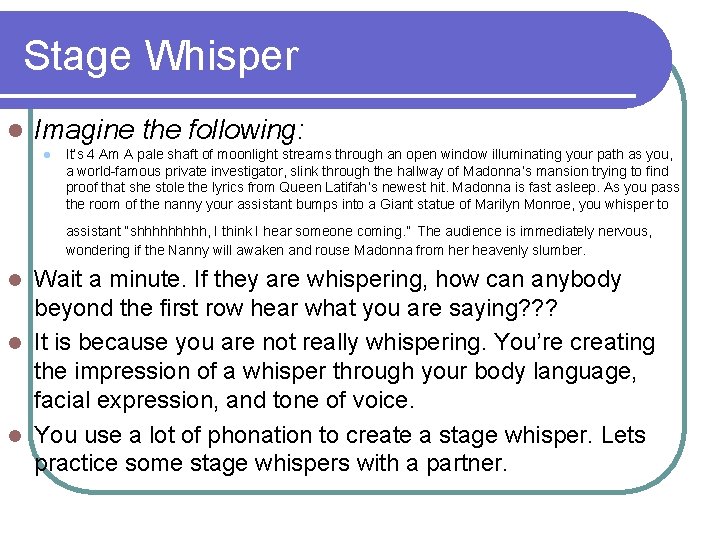 Stage Whisper

Imagine the following:

It's 4 Am A pale shaft of moonlight streams through an open window illuminating your path as you, a world-famous private investigator, slink through the hallway of Madonna's mansion trying to find proof that she stole the lyrics from Queen Latifah's newest hit. Madonna is fast asleep. As you pass the room of the nanny your assistant bumps into a Giant statue of Marilyn Monroe, you whisper to assistant "shhhhhhhhh, I think I hear someone coming." The audience is immediately nervous, wondering if the Nanny will awaken and rouse Madonna from her heavenly slumber.

Wait a minute. If they are whispering, how can anybody beyond the first row hear what you are saying???

It is because you are not really whispering. You're creating the impression of a whisper through your body language, facial expression, and tone of voice.

You use a lot of phonation to create a stage whisper. Lets practice some stage whispers with a partner.